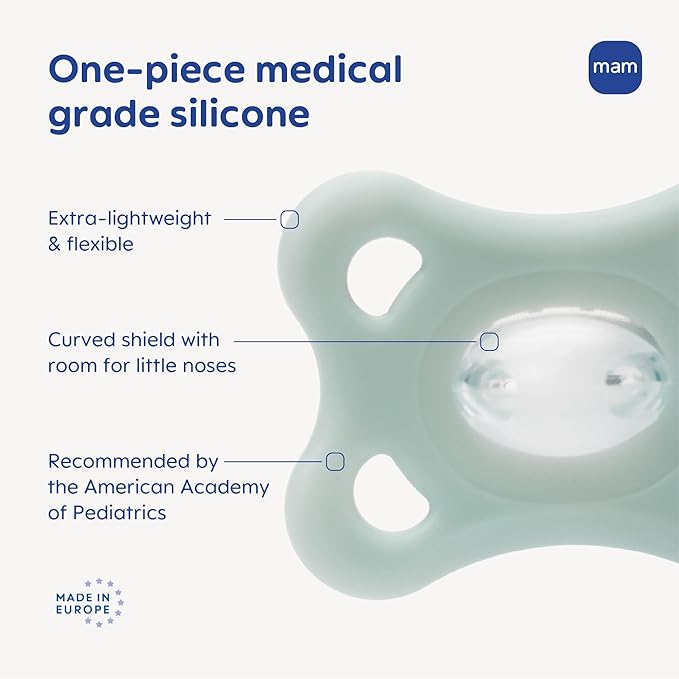 One-piece medical grade silicone

mam

Extra-lightweight & flexible

Curved shield with room for little noses

Recommended by the American Academy of Pediatrics

MADE IN EUROPE